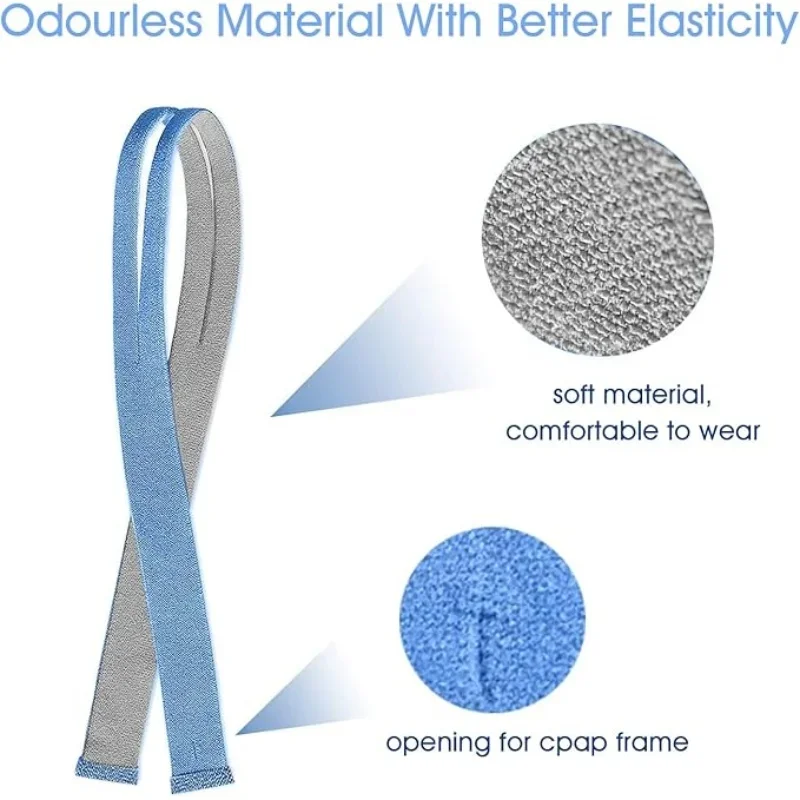 Odourless Material With Better Elasticity

soft material, comfortable to wear

opening for cpap frame